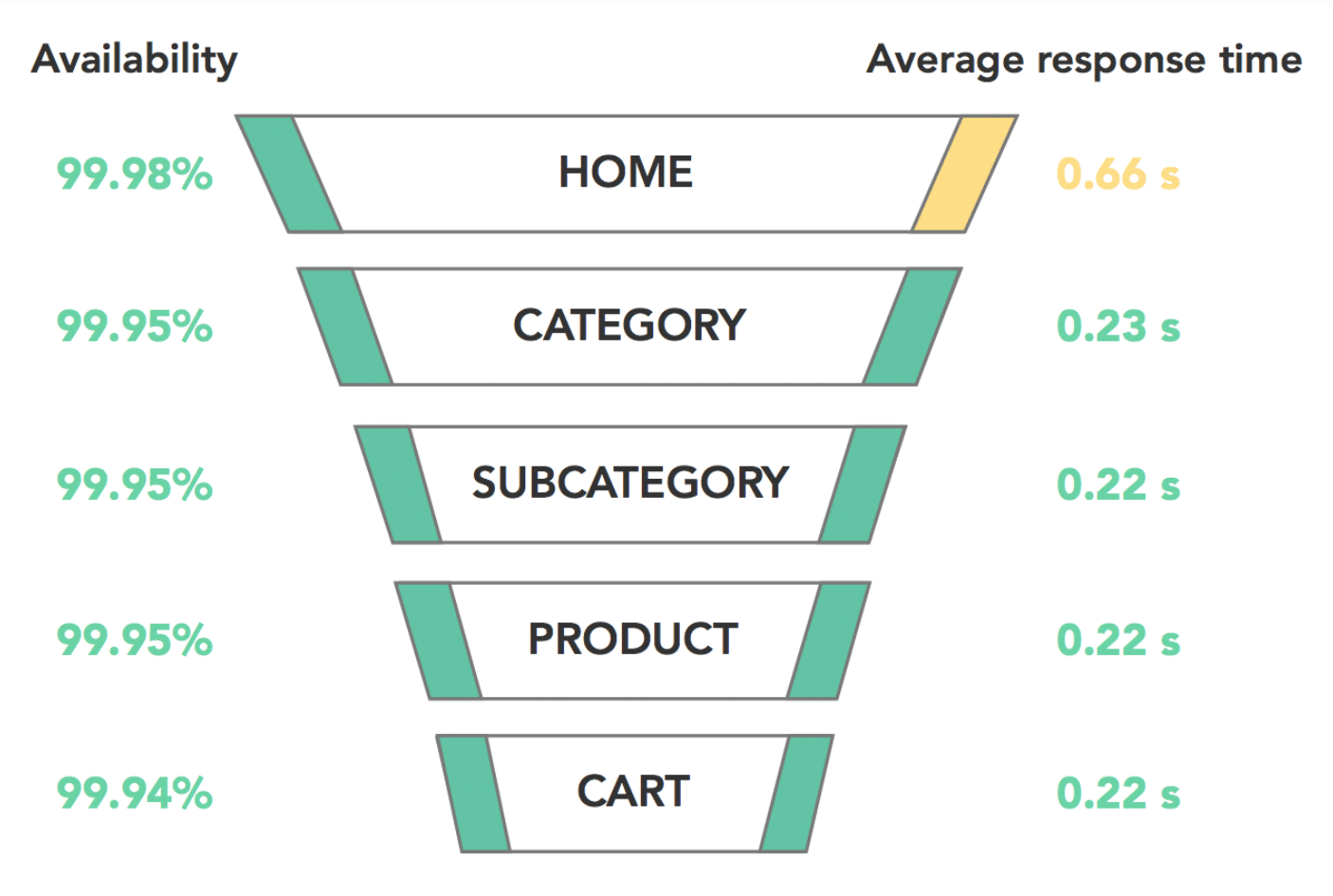 Availability

Average response time

99.98%

HOME

0.66 s

99.95%

CATEGORY

0.23 s

99.95%

SUBCATEGORY

0.22 s

99.95%

PRODUCT

0.22 s

99.94%

CART

0.22 s